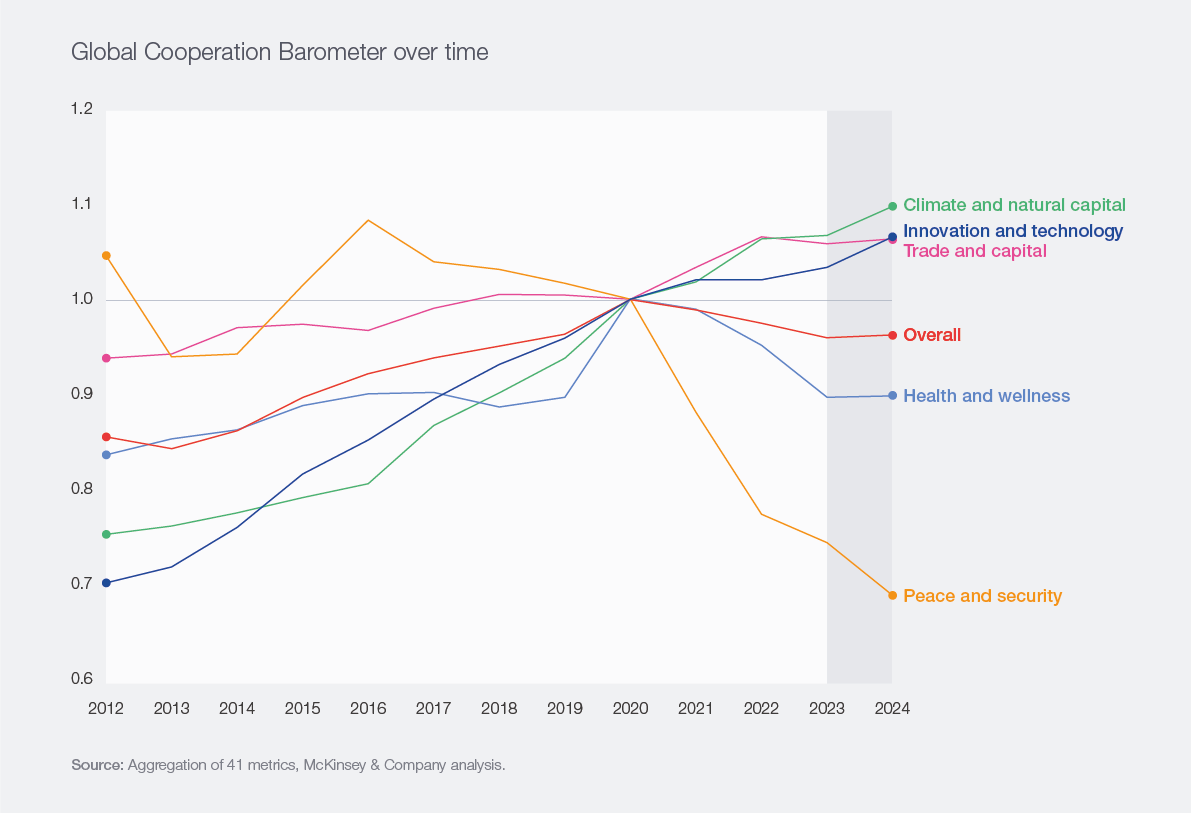 Global Cooperation Barometer over time

1.2
1.1
1.0
0.9
0.8
0.7
0.6

Climate and natural capital
Innovation and technology
Trade and capital
Overall
Health and wellness
Peace and security

2012 2013 2014 2015 2016 2017 2018 2019 2020 2021 2022 2023 2024

Source: Aggregation of 41 metrics, McKinsey & Company analysis.